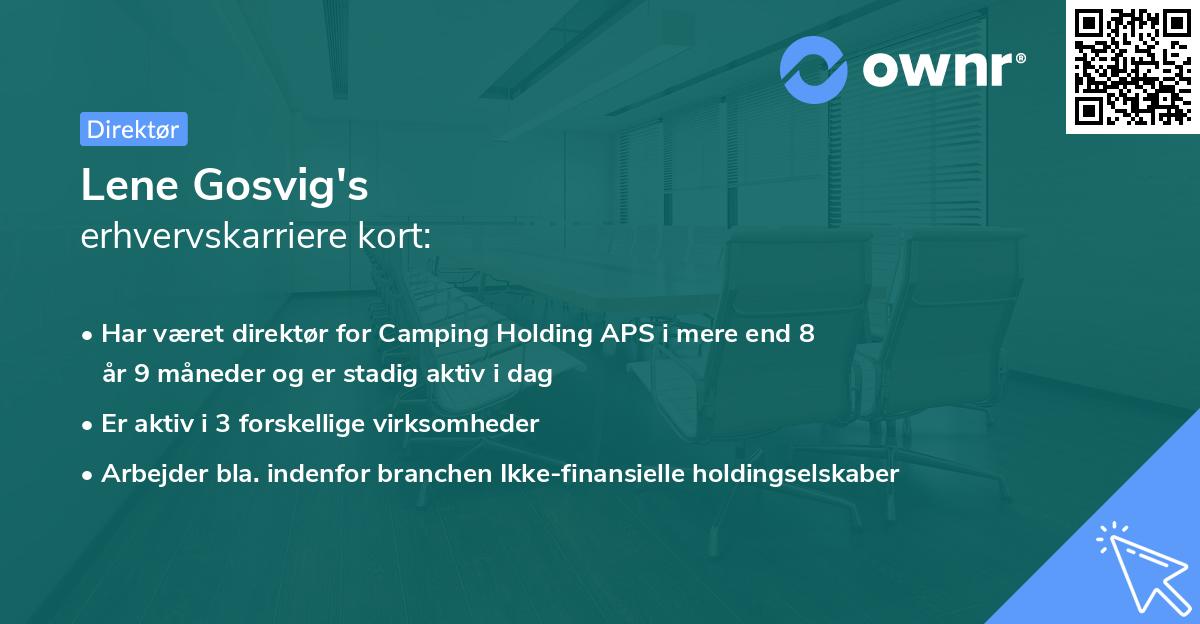 ownr®

Direktør

Lene Gosvig's
erhvervskarriere kort:

• Har været direktør for Camping Holding APS i mere end 8 år 9 måneder og er stadig aktiv i dag
• Er aktiv i 3 forskellige virksomheder
• Arbejder bla. indenfor branchen Ikke-finansielle holdingselskaber